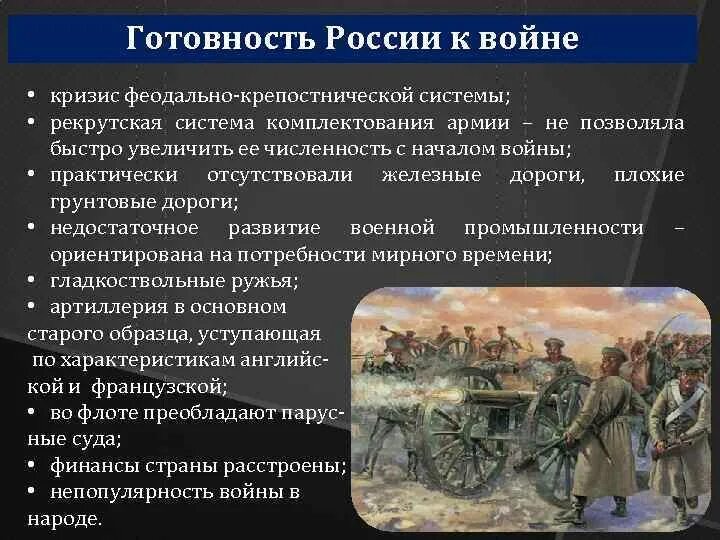 Готовность России к войне

• кризис феодально-крепостнической системы;
• рекрутская система комплектования армии – не позволяла быстро увеличить ее численность с началом войны;
• практически отсутствовали железные дороги, плохие грунтовые дороги;
• недостаточное развитие военной промышленности – ориентирована на потребности мирного времени;
• гладкоствольные ружья;
• артиллерия в основном старого образца, уступающая по характеристикам английской и французской;
• во флоте преобладают парусные суда;
• финансы страны расстроены;
• непопулярность войны в народе.